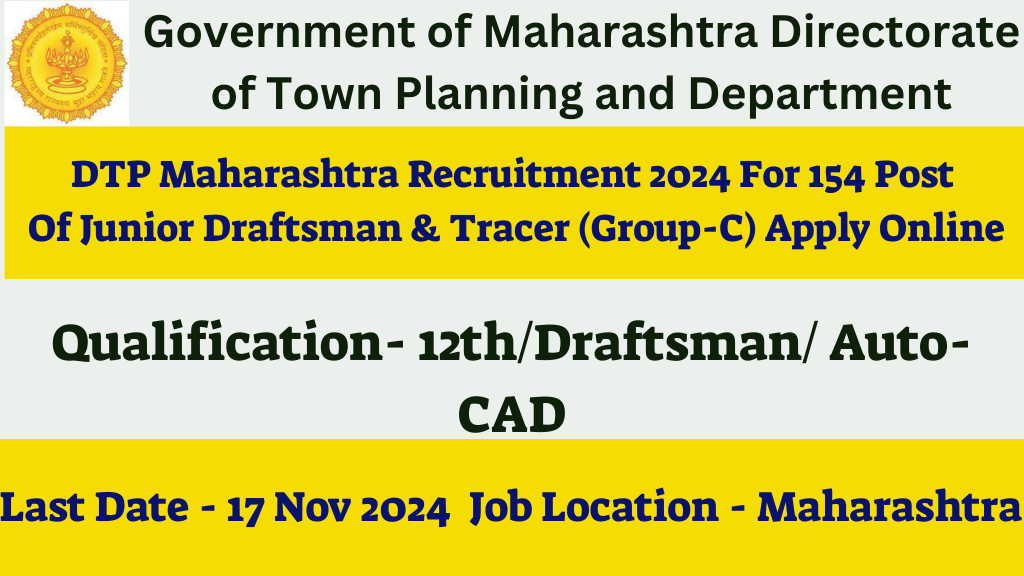 Government of Maharashtra Directorate of Town Planning and Department

DTP Maharashtra Recruitment 2024 For 154 Post Of Junior Draftsman & Tracer (Group-C) Apply Online

Qualification- 12th/Draftsman/ Auto-CAD

Last Date - 17 Nov 2024 Job Location - Maharashtra